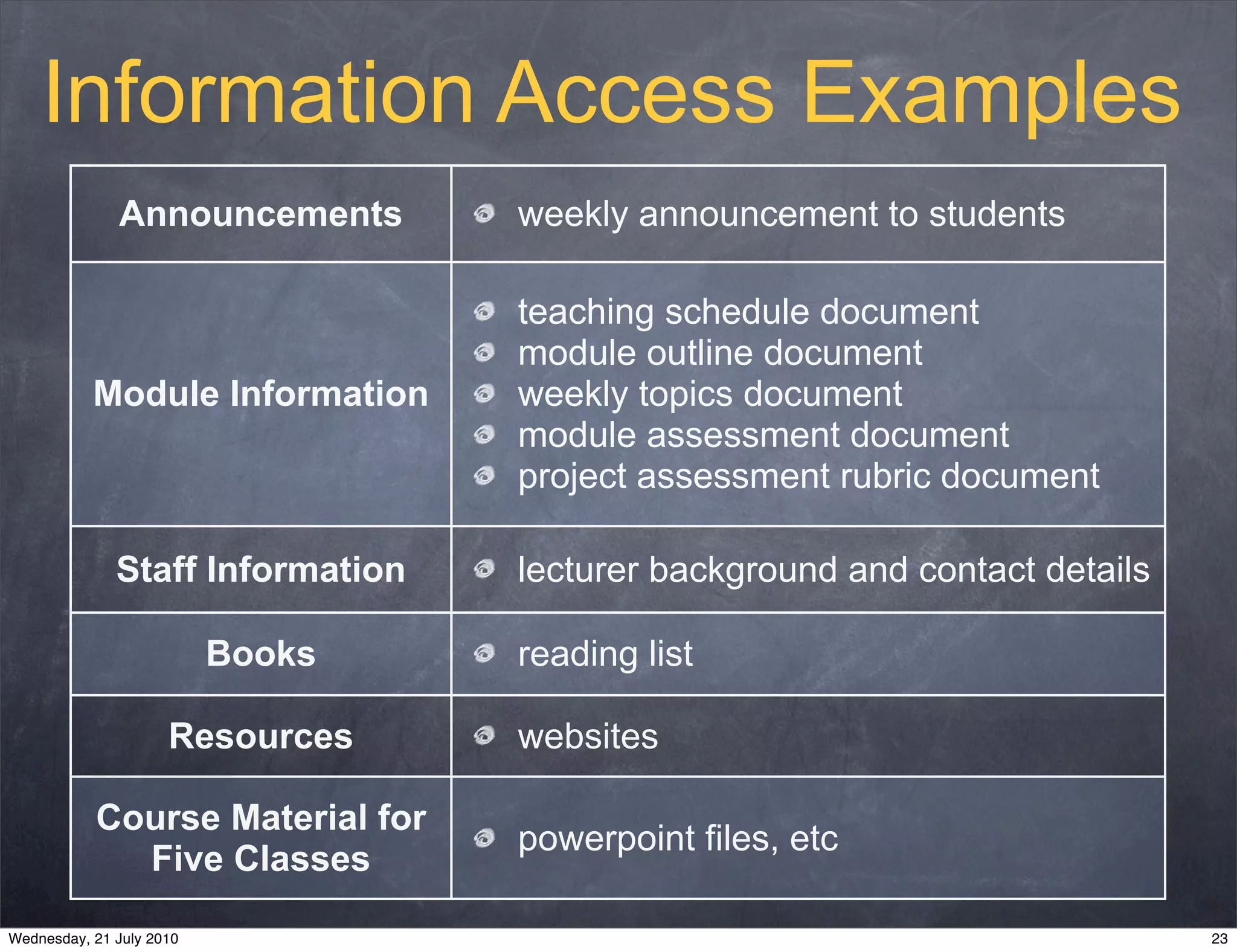 Information Access Examples

| Announcements | weekly announcement to students |
|---|---|
| Module Information | teaching schedule document<br>module outline document<br>weekly topics document<br>module assessment document<br>project assessment rubric document |
| Staff Information | lecturer background and contact details |
| Books | reading list |
| Resources | websites |
| Course Material for Five Classes | powerpoint files, etc |

Wednesday, 21 July 2010

23